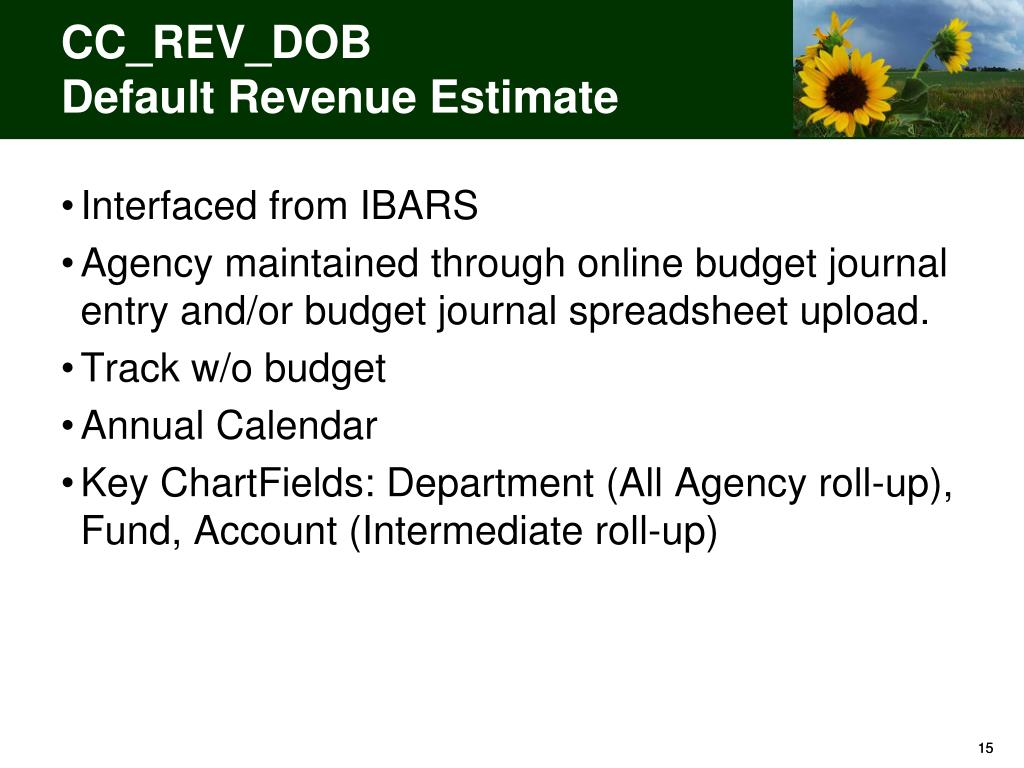 CC_REV_DOB
Default Revenue Estimate

• Interfaced from IBARS
• Agency maintained through online budget journal entry and/or budget journal spreadsheet upload.
• Track w/o budget
• Annual Calendar
• Key ChartFields: Department (All Agency roll-up), Fund, Account (Intermediate roll-up)

15